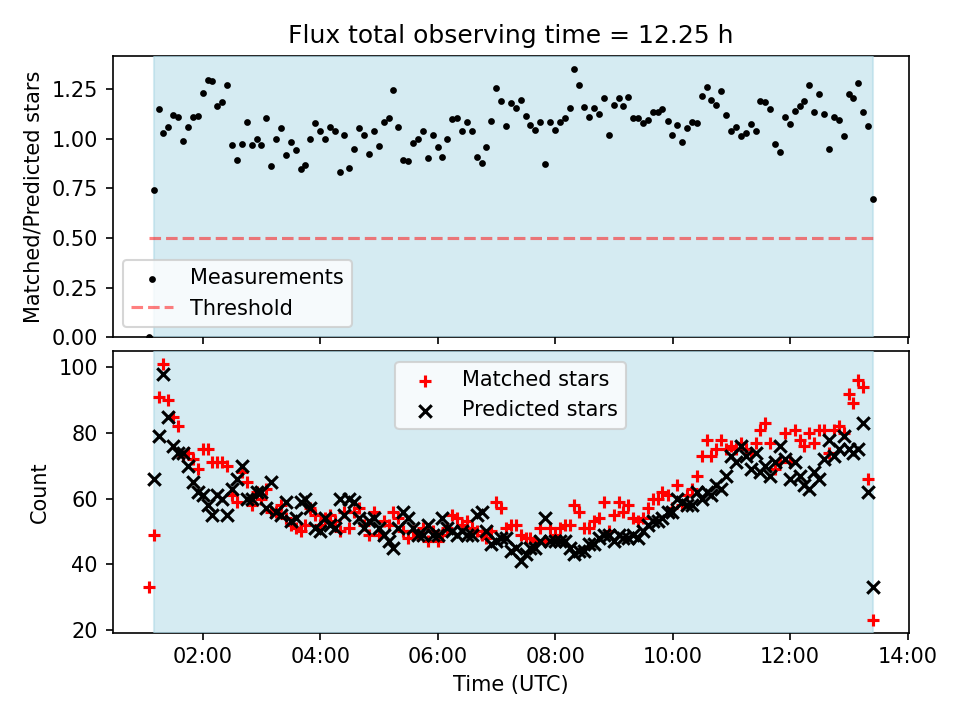 Flux total observing time = 12.25 h

Matched/Predicted stars

1.25
1.00
0.75
0.50
0.25
0.00

Measurements
Threshold

Count

100
80
60
40
20

Matched stars
Predicted stars

02:00
04:00
06:00
08:00
10:00
12:00
14:00

Time (UTC)